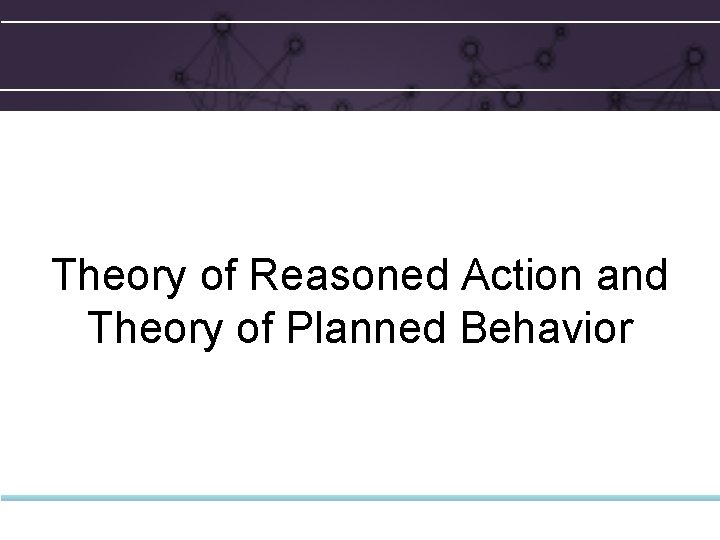 Theory of Reasoned Action and Theory of Planned Behavior